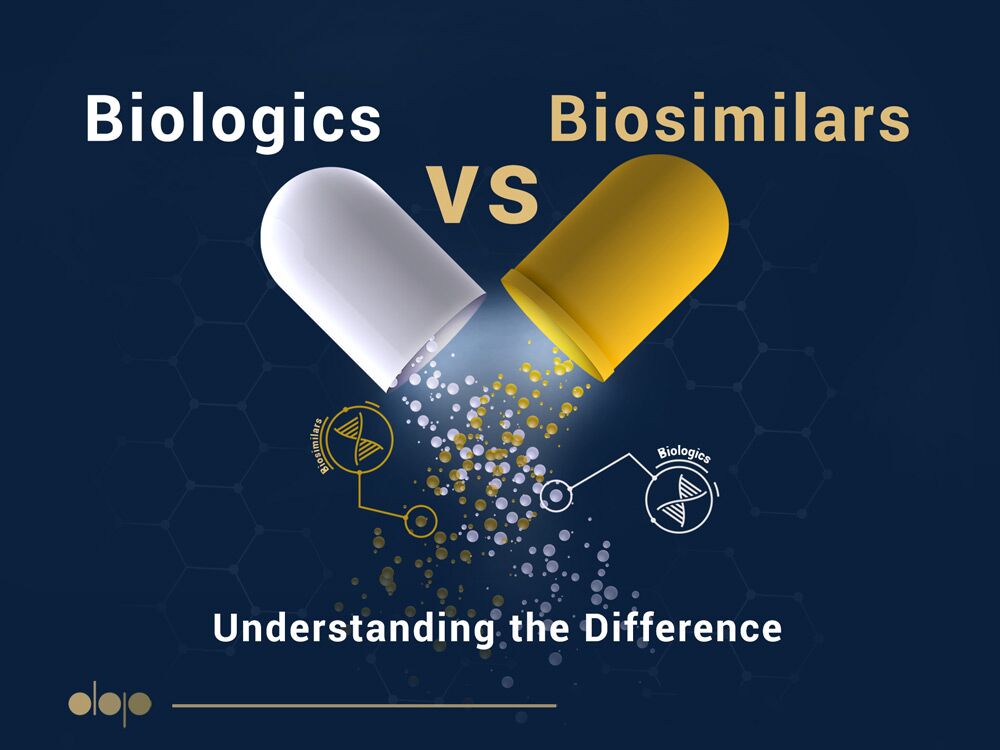 Biologics VS Biosimilars

Biosimilars

Biologics

Understanding the Difference

olop